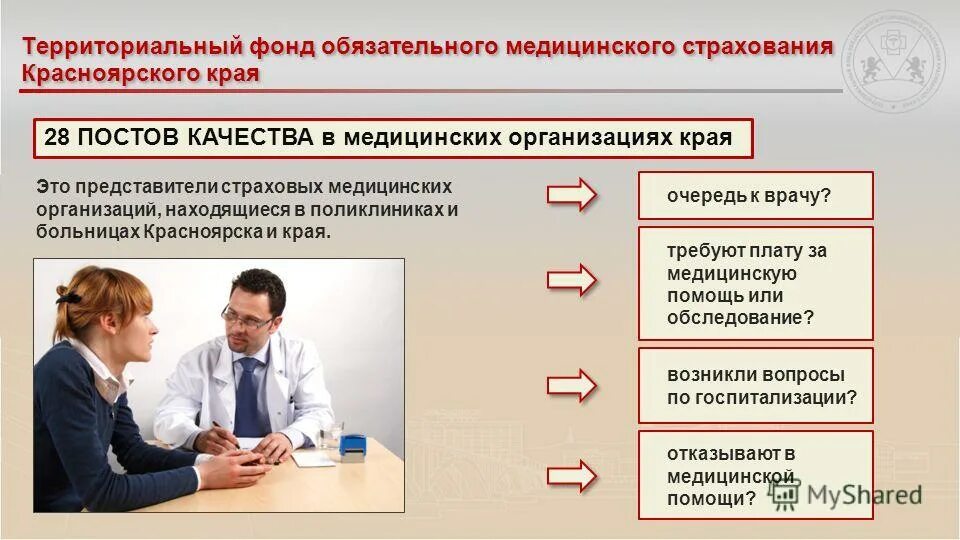 Территориальный фонд обязательного медицинского страхования Красноярского края

28 ПОСТОВ КАЧЕСТВА в медицинских организациях края

Это представители страховых медицинских организаций, находящиеся в поликлиниках и больницах Красноярска и края.

очередь к врачу?

требуют плату за медицинскую помощь или обследование?

возникли вопросы по госпитализации?

отказывают в медицинской помощи?

MyShared